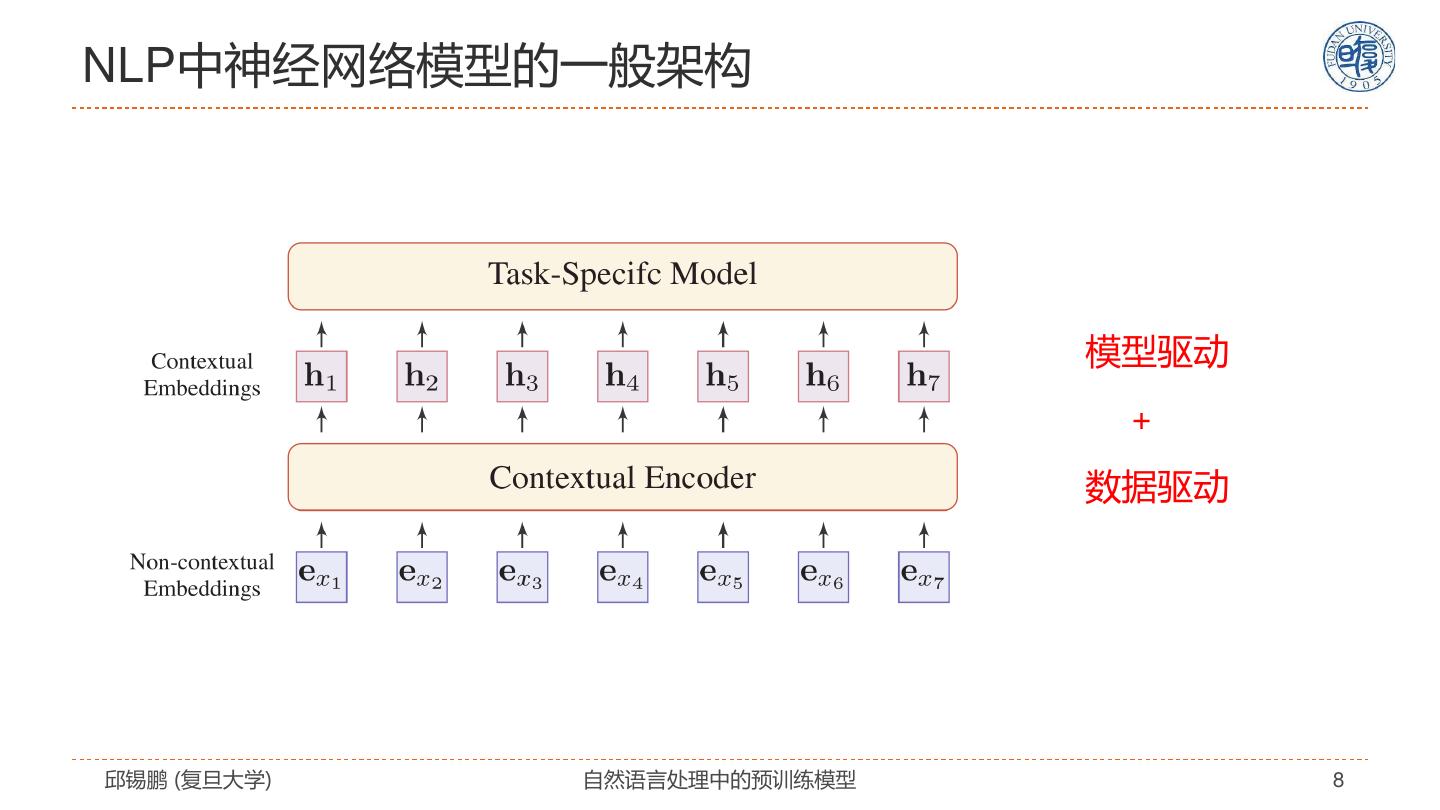 NLP中神经网络模型的一般架构

FUDAN UNIVERSITY 1905

Task-Specifc Model

Contextual Embeddings

$\mathbf{h}_1$ $\mathbf{h}_2$ $\mathbf{h}_3$ $\mathbf{h}_4$ $\mathbf{h}_5$ $\mathbf{h}_6$ $\mathbf{h}_7$

Contextual Encoder

Non-contextual Embeddings

$\mathbf{e}_{x_1}$ $\mathbf{e}_{x_2}$ $\mathbf{e}_{x_3}$ $\mathbf{e}_{x_4}$ $\mathbf{e}_{x_5}$ $\mathbf{e}_{x_6}$ $\mathbf{e}_{x_7}$

模型驱动

+

数据驱动

邱锡鹏 (复旦大学)

自然语言处理中的预训练模型

8